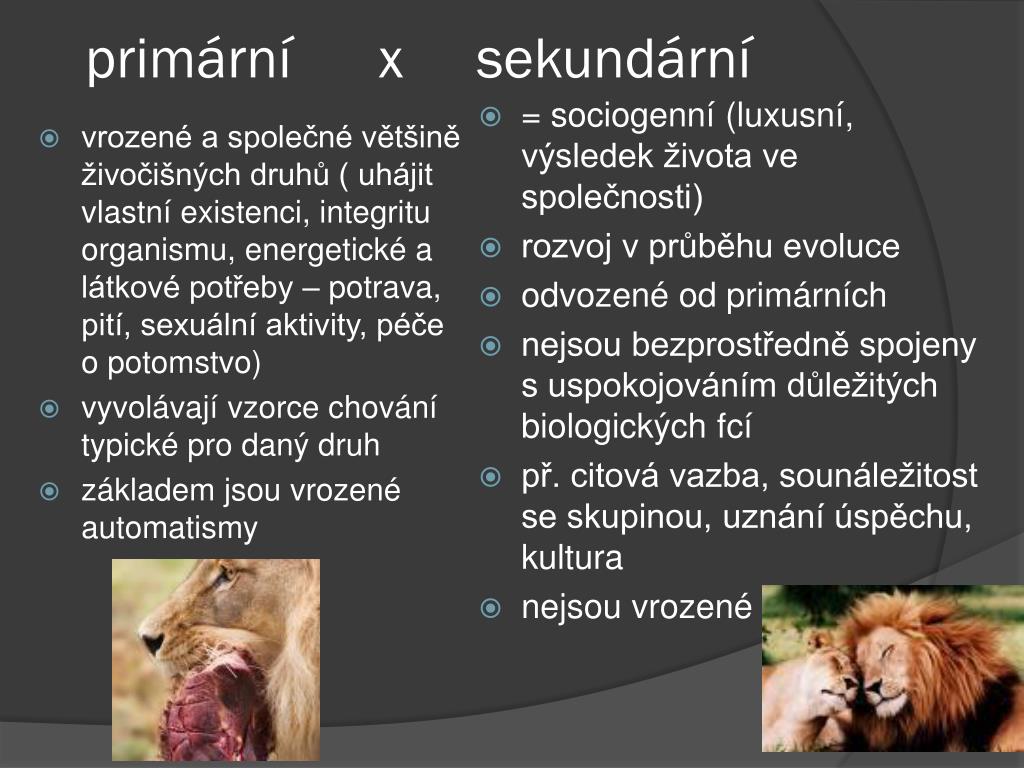 primární x sekundární

vrozené a společné většině živočišných druhů ( uhájit vlastní existenci, integritu organismu, energetické a látkové potřeby – potrava, pití, sexuální aktivity, péče o potomstvo)
vyvolávají vzorce chování typické pro daný druh
základem jsou vrozené automatismy

= sociogenní (luxusní, výsledek života ve společnosti)
rozvoj v průběhu evoluce
odvozené od primárních
nejsou bezprostředně spojeny s uspokojováním důležitých biologických fcí
př. citová vazba, sounáležitost se skupinou, uznání úspěchu, kultura
nejsou vrozené